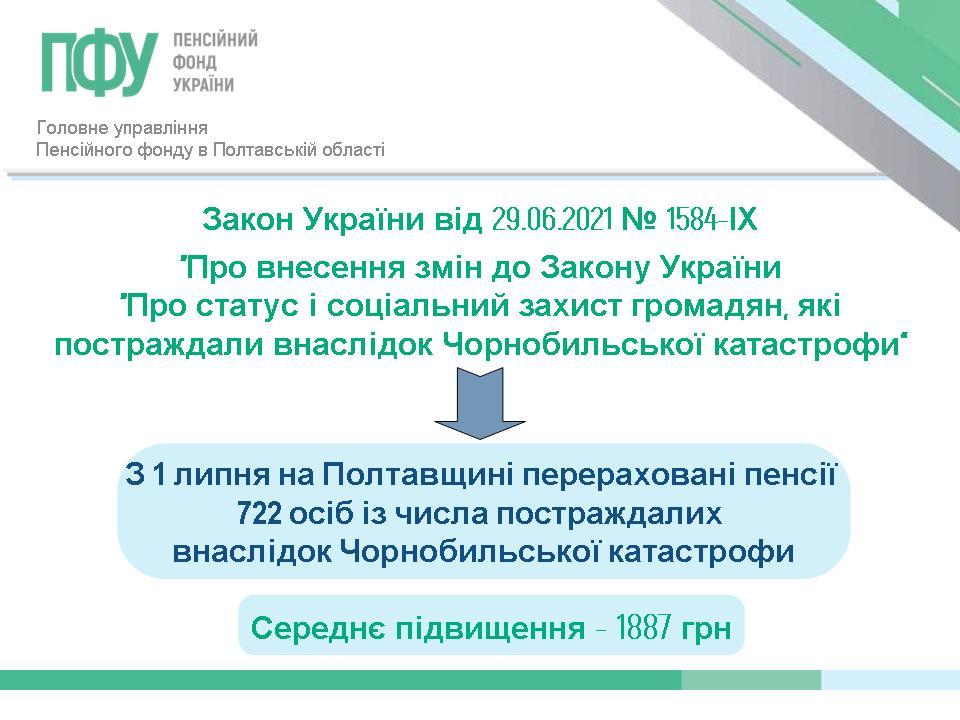 ПФУ ПЕНСІЙНИЙ ФОНД УКРАЇНИ

Головне управління
Пенсійного фонду в Полтавській області

Закон України від 29.06.2021 № 1584-IX

"Про внесення змін до Закону України "Про статус і соціальний захист громадян, які постраждали внаслідок Чорнобильської катастрофи"

З 1 липня на Полтавщині перераховані пенсії 722 осіб із числа постраждалих внаслідок Чорнобильської катастрофи

Середнє підвищення - 1887 грн